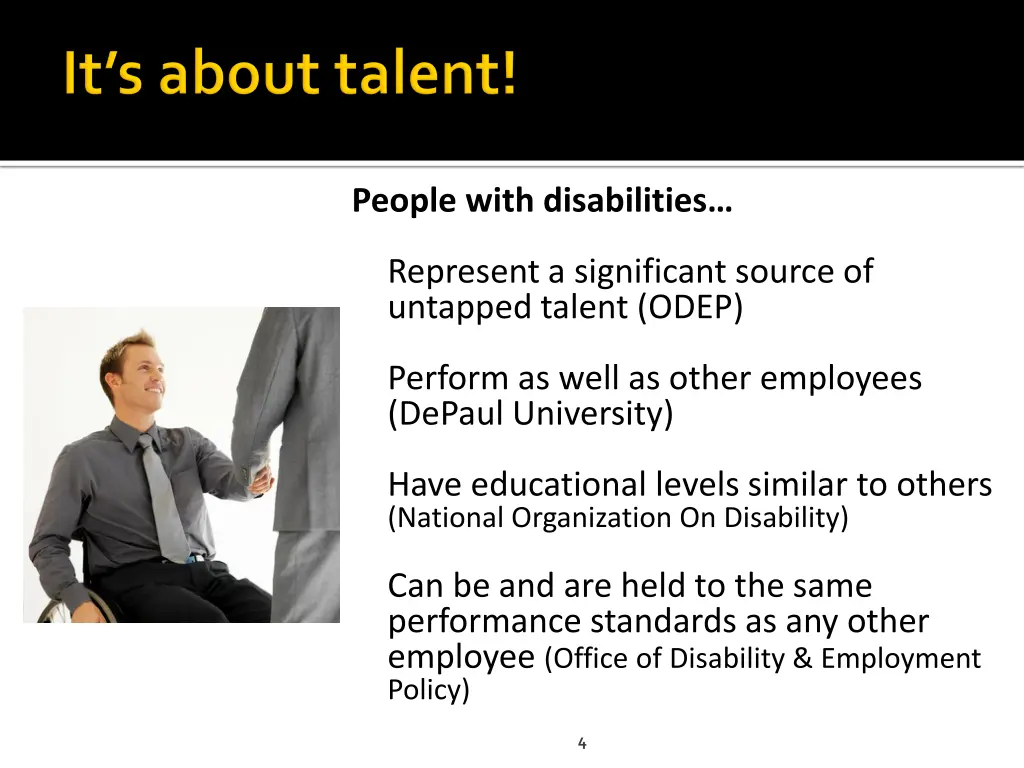 It's about talent!

People with disabilities…

Represent a significant source of untapped talent (ODEP)

Perform as well as other employees (DePaul University)

Have educational levels similar to others (National Organization On Disability)

Can be and are held to the same performance standards as any other employee (Office of Disability & Employment Policy)

4